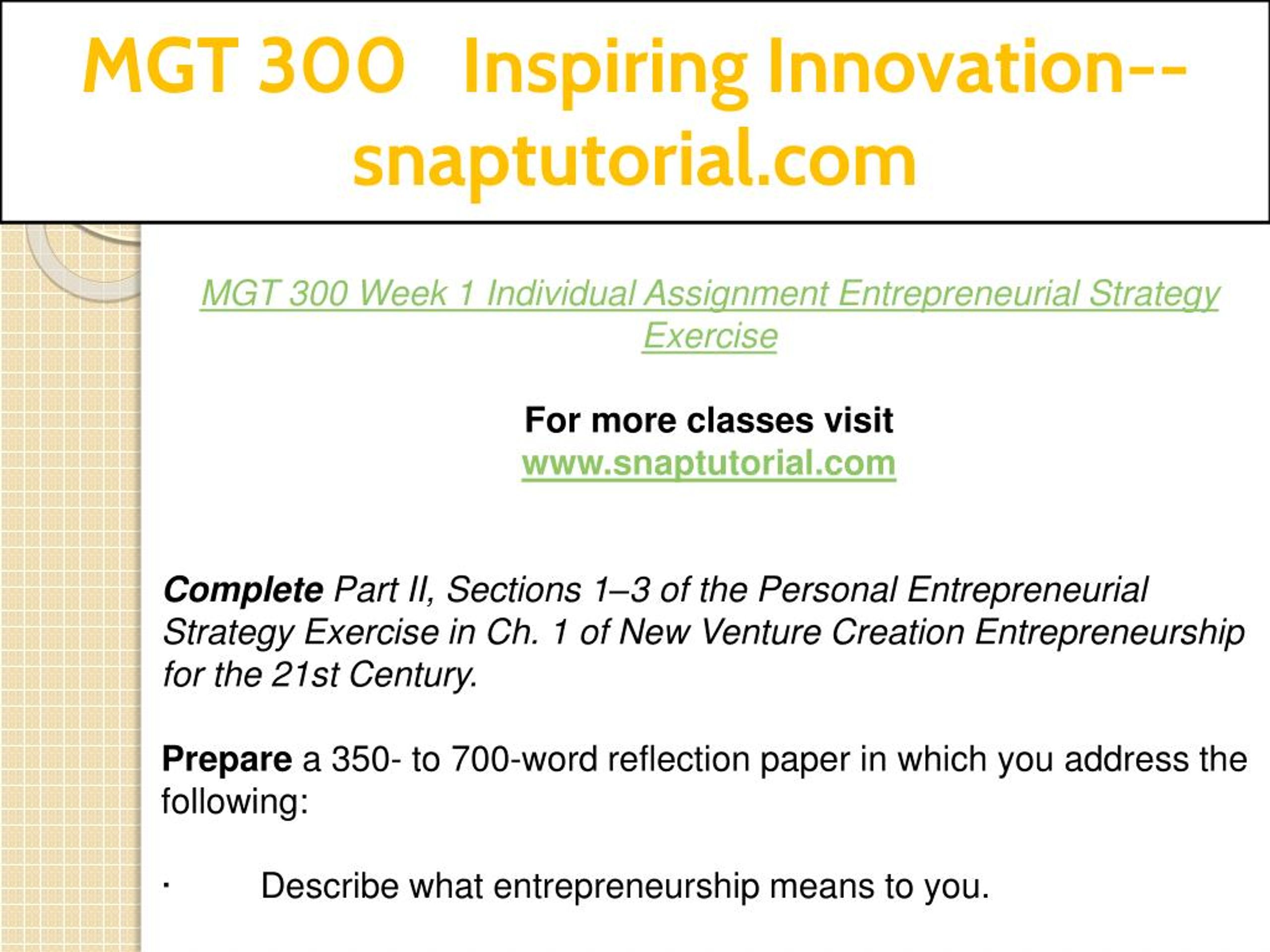 MGT 300 Inspiring Innovation--snaptutorial.com

MGT 300 Week 1 Individual Assignment Entrepreneurial Strategy Exercise

For more classes visit
www.snaptutorial.com

Complete Part II, Sections 1–3 of the Personal Entrepreneurial Strategy Exercise in Ch. 1 of New Venture Creation Entrepreneurship for the 21st Century.

Prepare a 350- to 700-word reflection paper in which you address the following:

· Describe what entrepreneurship means to you.